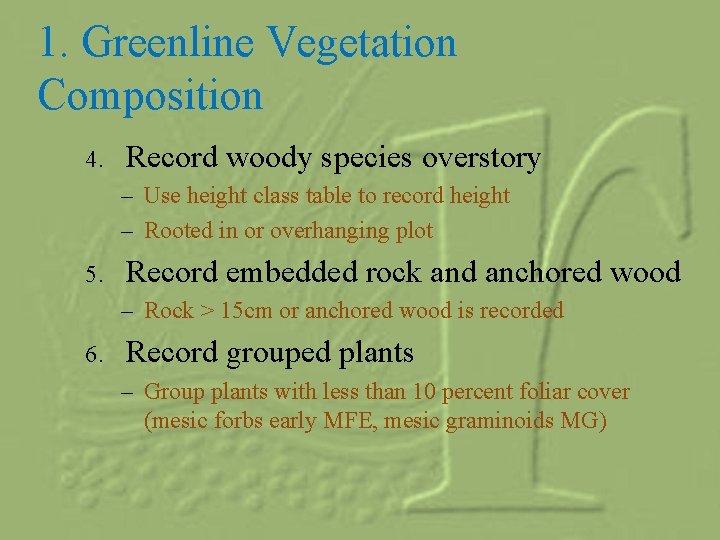 1. Greenline Vegetation Composition

4. Record woody species overstory
– Use height class table to record height
– Rooted in or overhanging plot

5. Record embedded rock and anchored wood
– Rock > 15cm or anchored wood is recorded

6. Record grouped plants
– Group plants with less than 10 percent foliar cover (mesic forbs early MFE, mesic graminoids MG)